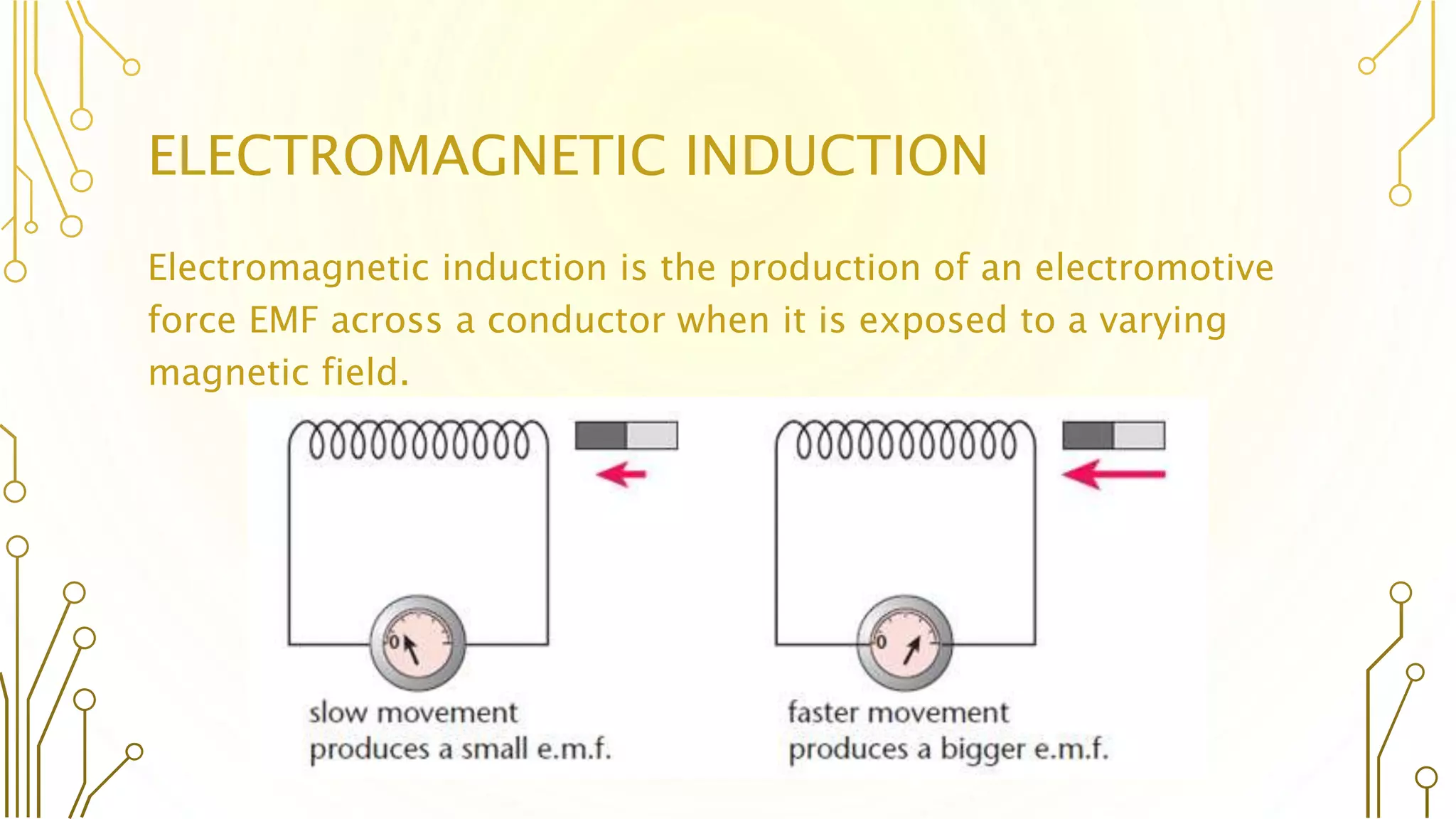 ELECTROMAGNETIC INDUCTION

Electromagnetic induction is the production of an electromotive force EMF across a conductor when it is exposed to a varying magnetic field.

0

slow movement produces a small e.m.f.

0

faster movement produces a bigger e.m.f.